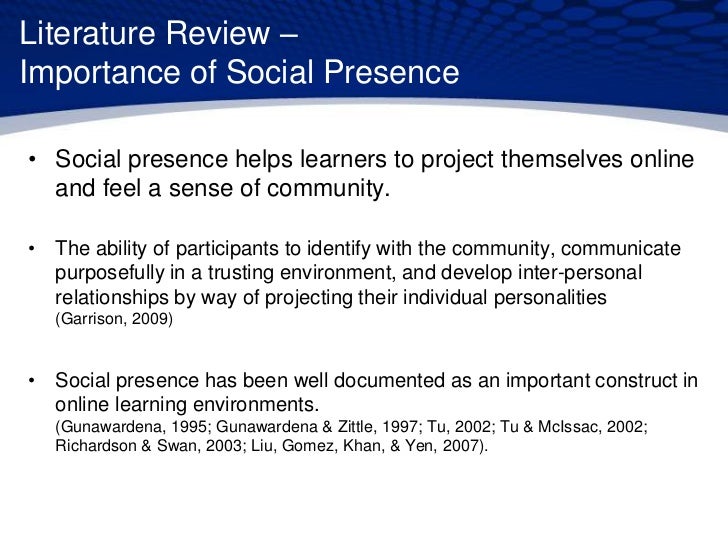 Literature Review –
Importance of Social Presence

• Social presence helps learners to project themselves online and feel a sense of community.

• The ability of participants to identify with the community, communicate purposefully in a trusting environment, and develop inter-personal relationships by way of projecting their individual personalities (Garrison, 2009)

• Social presence has been well documented as an important construct in online learning environments. (Gunawardena, 1995; Gunawardena & Zittle, 1997; Tu, 2002; Tu & McIssac, 2002; Richardson & Swan, 2003; Liu, Gomez, Khan, & Yen, 2007).